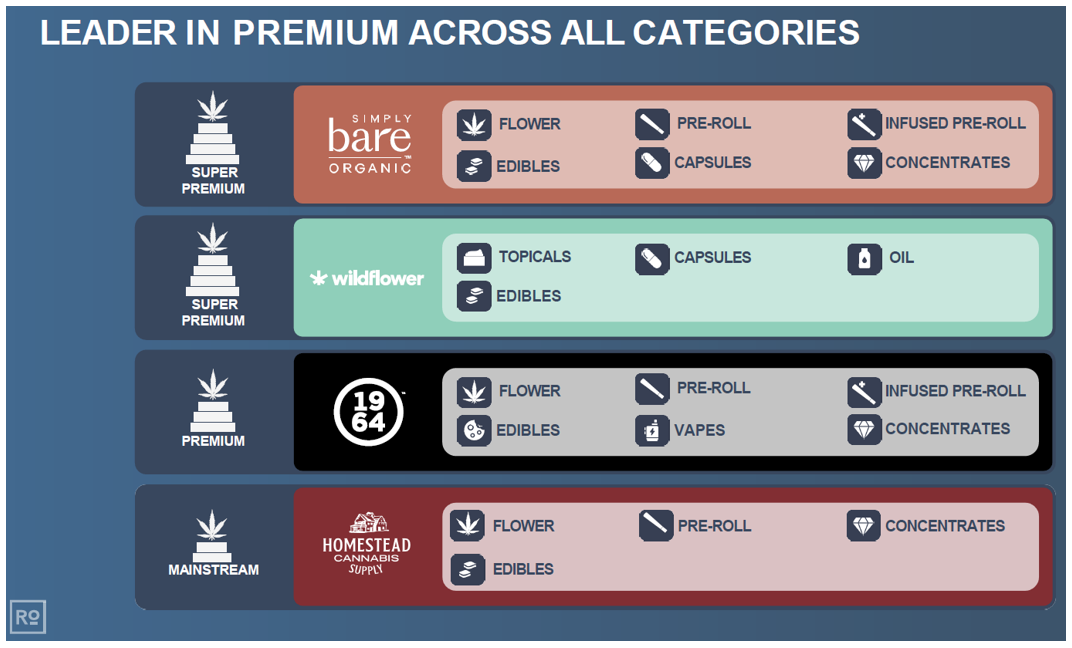 LEADER IN PREMIUM ACROSS ALL CATEGORIES

SUPER PREMIUM

SIMPLY bare ORGANIC

FLOWER
PRE-ROLL
INFUSED PRE-ROLL
EDIBLES
CAPSULES
CONCENTRATES

SUPER PREMIUM

wildflower

TOPICALS
CAPSULES
OIL
EDIBLES

PREMIUM

19 64

FLOWER
PRE-ROLL
INFUSED PRE-ROLL
EDIBLES
VAPES
CONCENTRATES

MAINSTREAM

HOMESTEAD CANNABIS SUPPLY

FLOWER
PRE-ROLL
CONCENTRATES
EDIBLES

RO